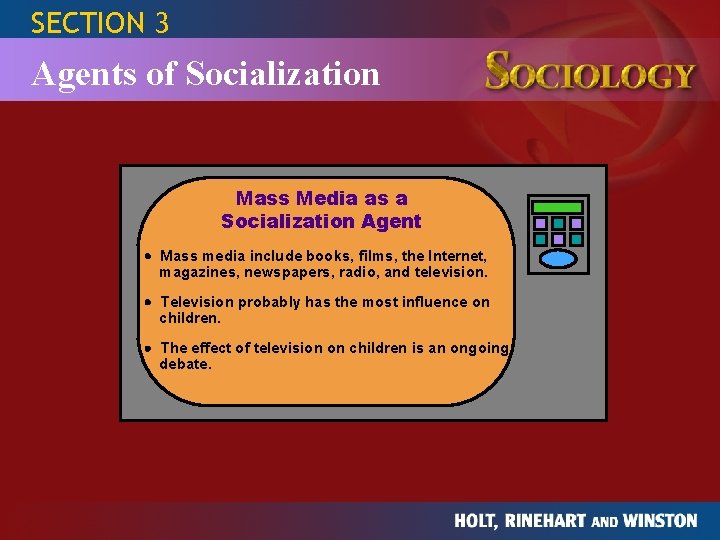 SECTION 3

Agents of Socialization

SOCIOLOGY

Mass Media as a Socialization Agent

• Mass media include books, films, the Internet, magazines, newspapers, radio, and television.

• Television probably has the most influence on children.

• The effect of television on children is an ongoing debate.

HOLT, RINEHART AND WINSTON